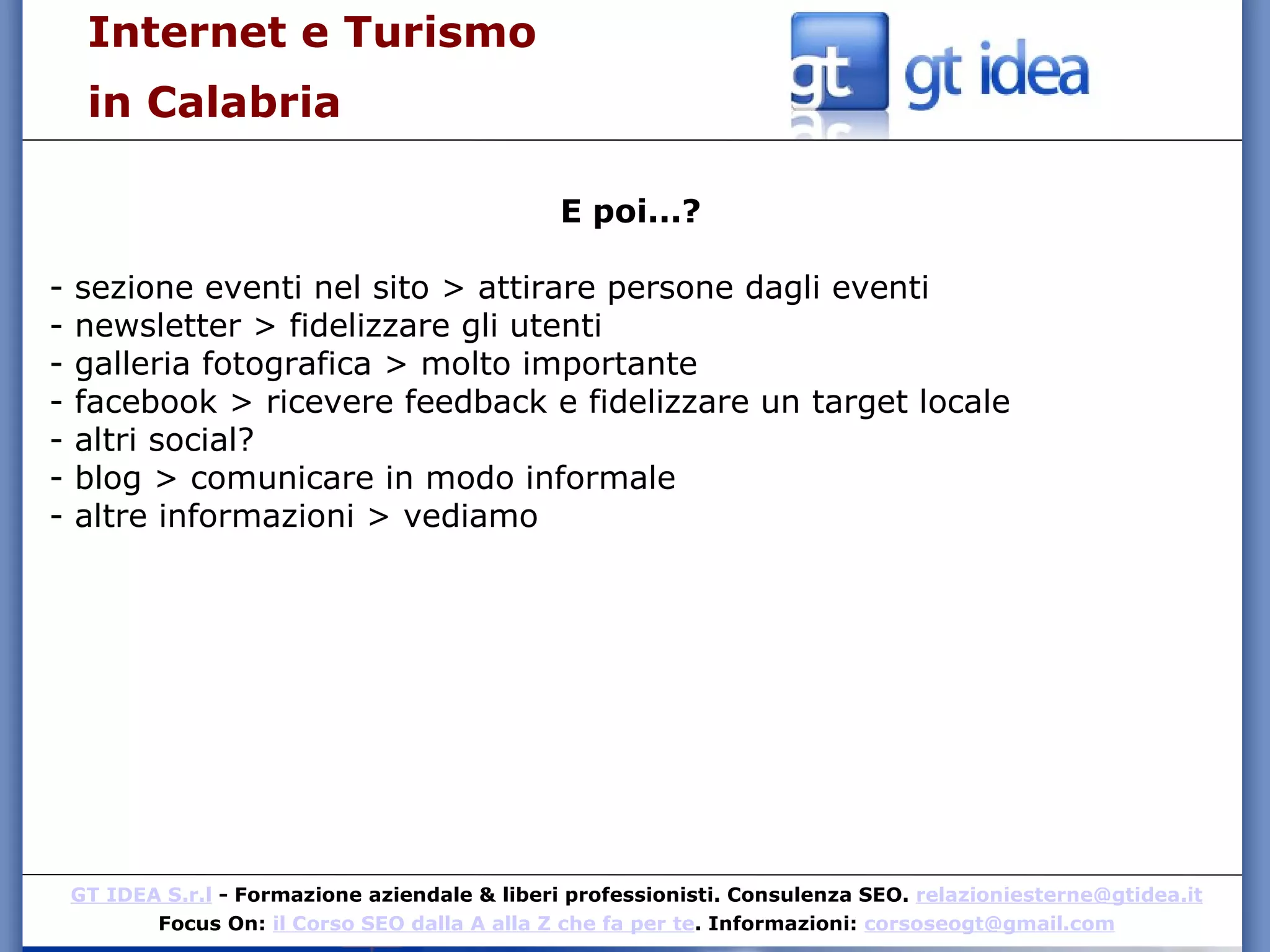 Internet e Turismo
in Calabria

gt gt idea

E poi...?

- sezione eventi nel sito > attirare persone dagli eventi
- newsletter > fidelizzare gli utenti
- galleria fotografica > molto importante
- facebook > ricevere feedback e fidelizzare un target locale
- altri social?
- blog > comunicare in modo informale
- altre informazioni > vediamo

GT IDEA S.r.l - Formazione aziendale & liberi professionisti. Consulenza SEO. relazioniesterne@gtidea.it
Focus On: il Corso SEO dalla A alla Z che fa per te. Informazioni: corsoseogt@gmail.com